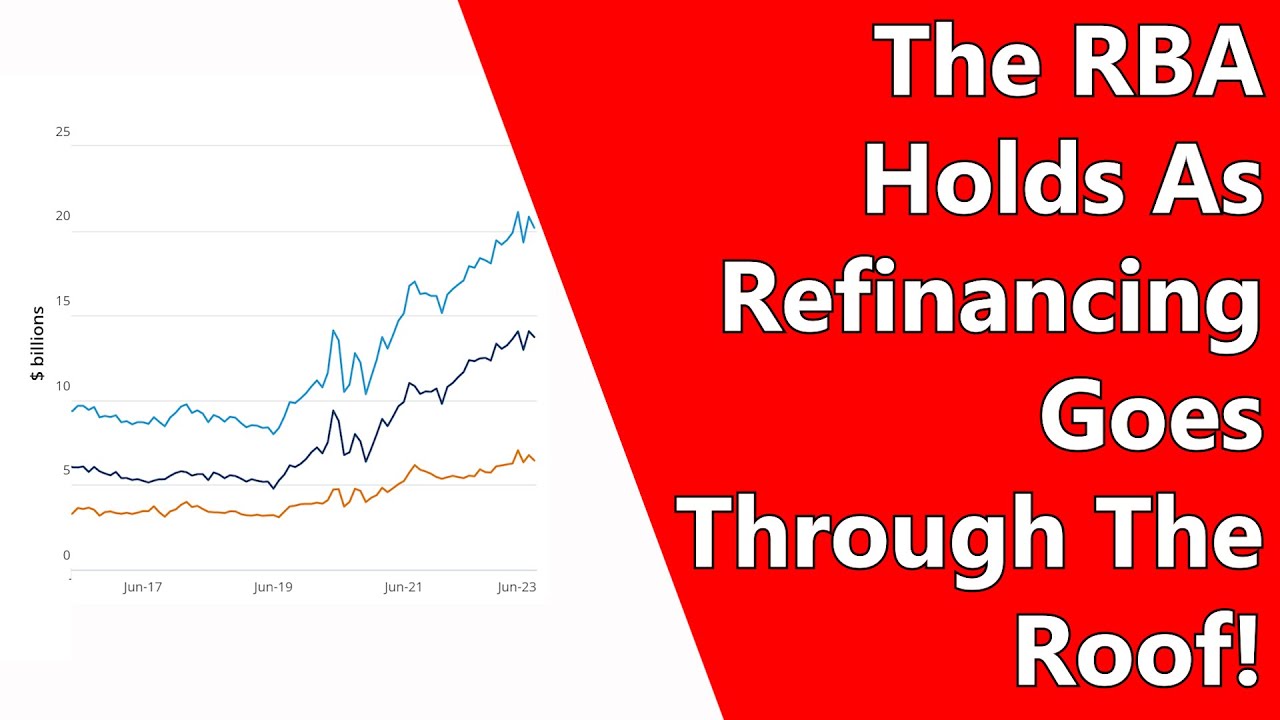 25
20
15
10
5
0
$ billions
Jun-17
Jun-19
Jun-21
Jun-23

The RBA Holds As Refinancing Goes Through The Roof!